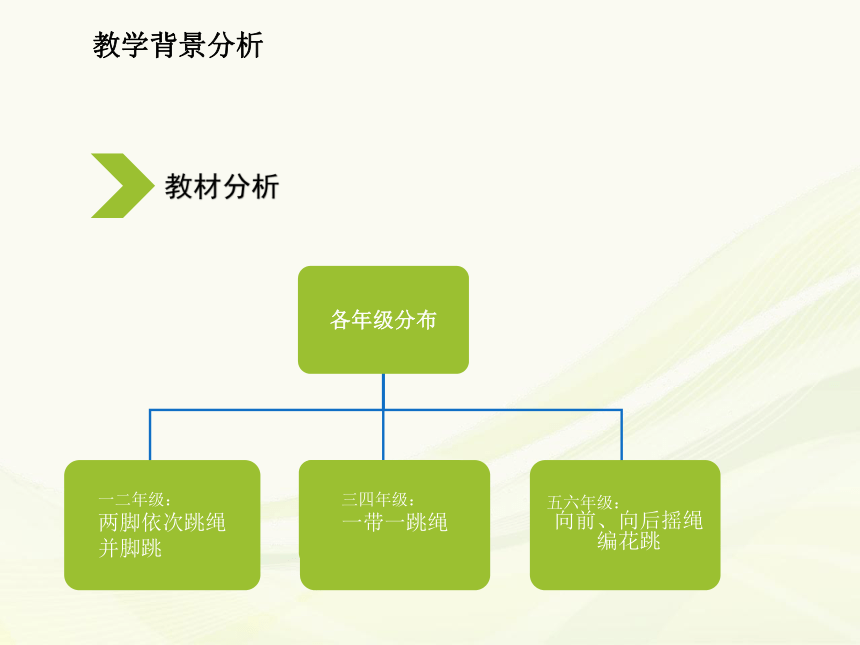 教学背景分析

教材分析

各年级分布

一二年级：
两脚依次跳绳
并脚跳

三四年级：
一带一跳绳

五六年级：
向前、向后摇绳
编花跳